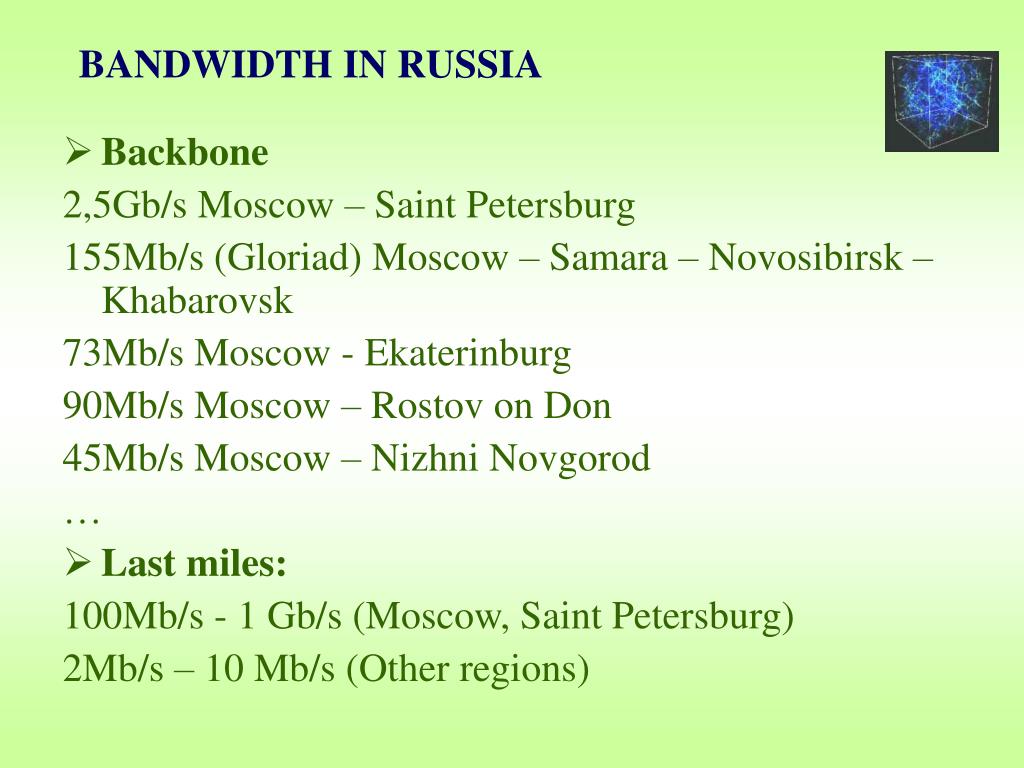 BANDWIDTH IN RUSSIA

➢ Backbone

2,5Gb/s Moscow – Saint Petersburg

155Mb/s (Gloriad) Moscow – Samara – Novosibirsk – Khabarovsk

73Mb/s Moscow - Ekaterinburg

90Mb/s Moscow – Rostov on Don

45Mb/s Moscow – Nizhni Novgorod

…

➢ Last miles:

100Mb/s - 1 Gb/s (Moscow, Saint Petersburg)

2Mb/s – 10 Mb/s (Other regions)